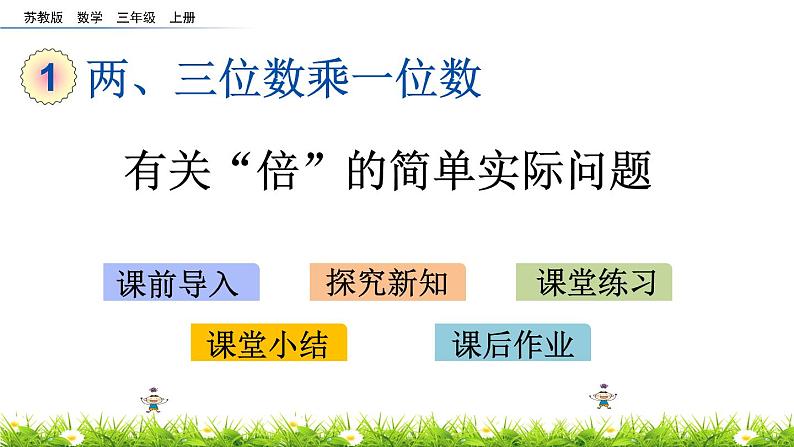 苏教版　数学　三年级　上册

1 两、三位数乘一位数

有关“倍”的简单实际问题

课前导入

探究新知

课堂练习

课堂小结

课后作业